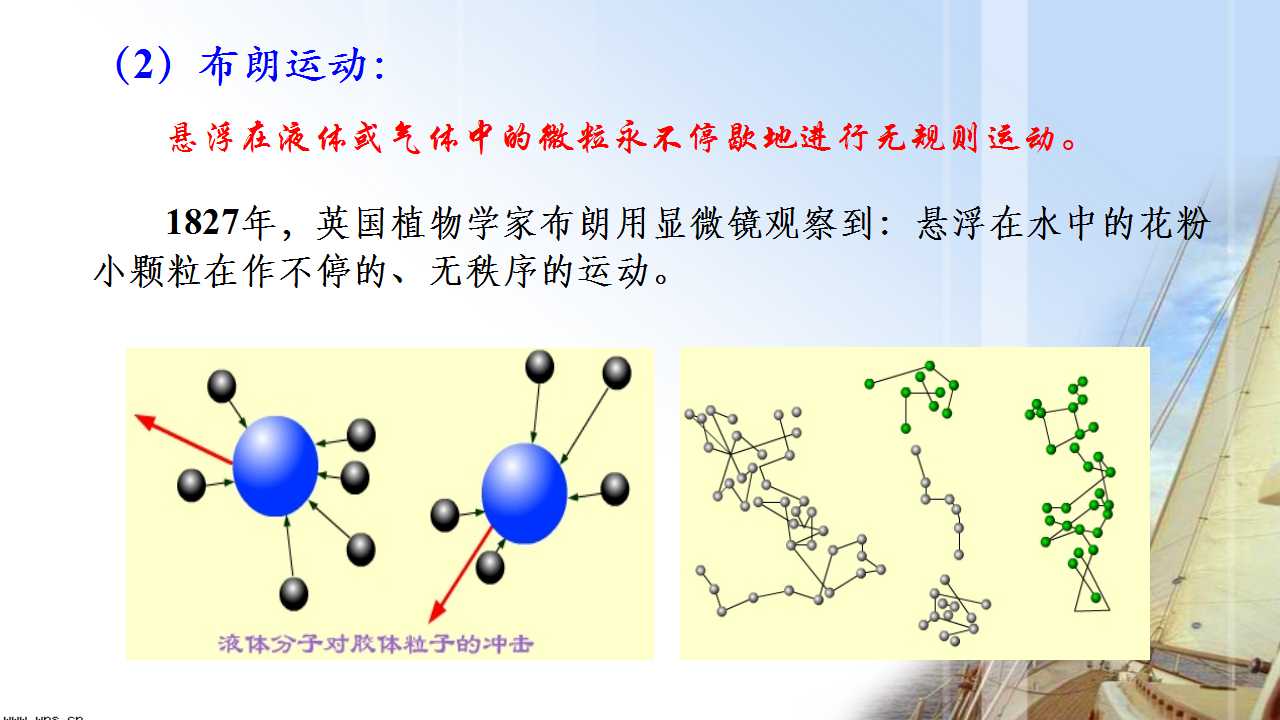 （2）布朗运动:

悬浮在液体或气体中的微粒永不停歇地进行无规则运动。

1827年，英国植物学家布朗用显微镜观察到：悬浮在水中的花粉小颗粒在作不停的、无秩序的运动。

液体分子对胶体粒子的冲击

www.wps.cn